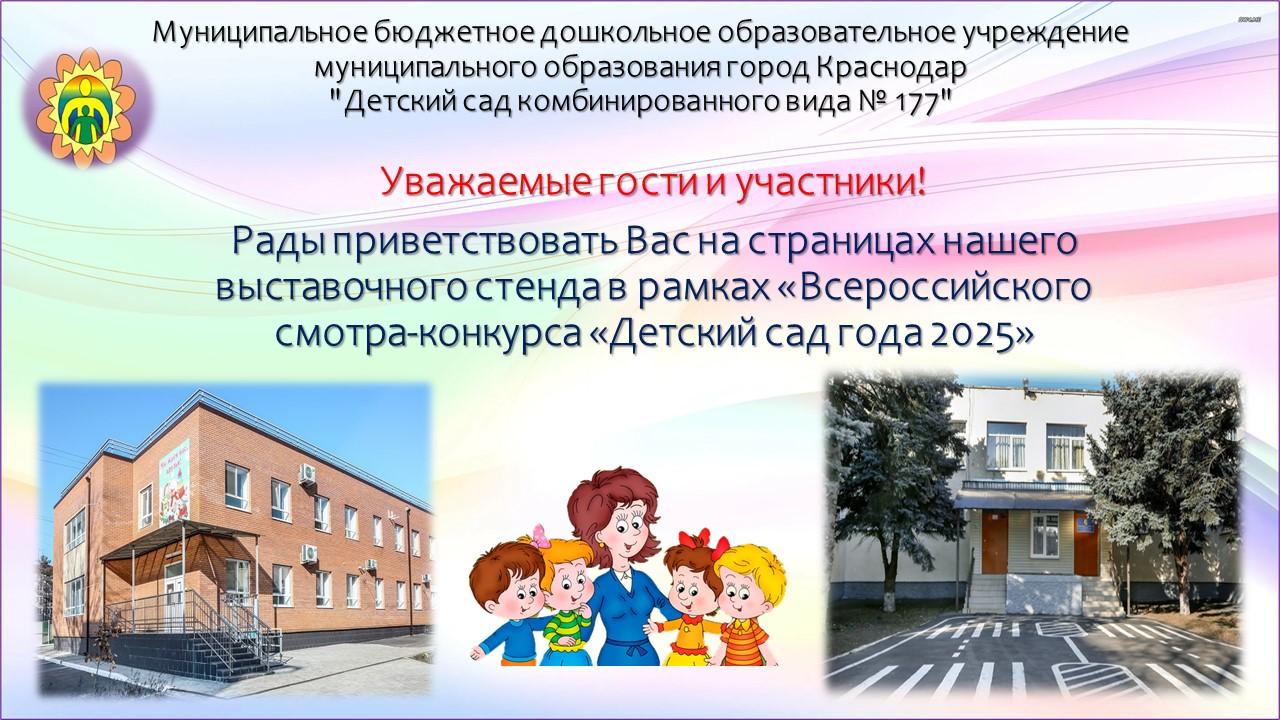 Муниципальное бюджетное дошкольное образовательное учреждение муниципального образования город Краснодар "Детский сад комбинированного вида № 177"

Уважаемые гости и участники!

Рады приветствовать Вас на страницах нашего выставочного стенда в рамках «Всероссийского смотра-конкурса «Детский сад года 2025»